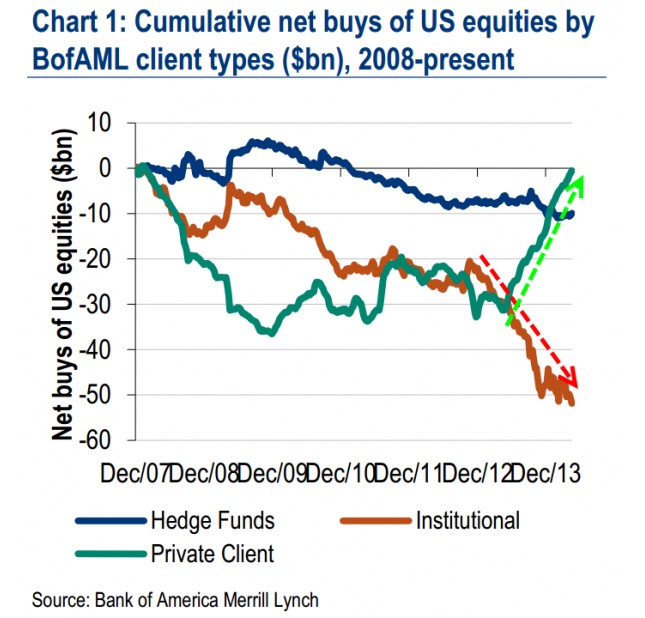 Chart 1: Cumulative net buys of US equities by BofAML client types ($bn), 2008-present

Net buys of US equities ($bn)

10
0
-10
-20
-30
-40
-50
-60

Dec/07 Dec/08 Dec/09 Dec/10 Dec/11 Dec/12 Dec/13

Hedge Funds
Institutional
Private Client

Source: Bank of America Merrill Lynch